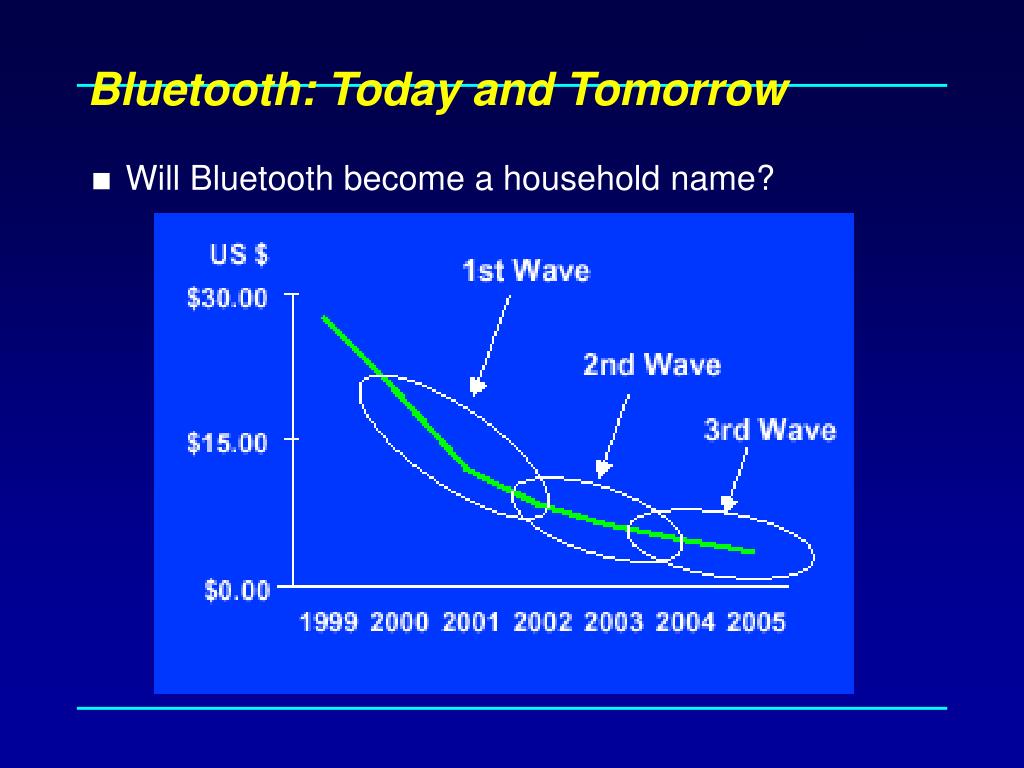 Bluetooth: Today and Tomorrow

■ Will Bluetooth become a household name?

US $
$30.00
$15.00
$0.00
1st Wave
2nd Wave
3rd Wave
1999 2000 2001 2002 2003 2004 2005